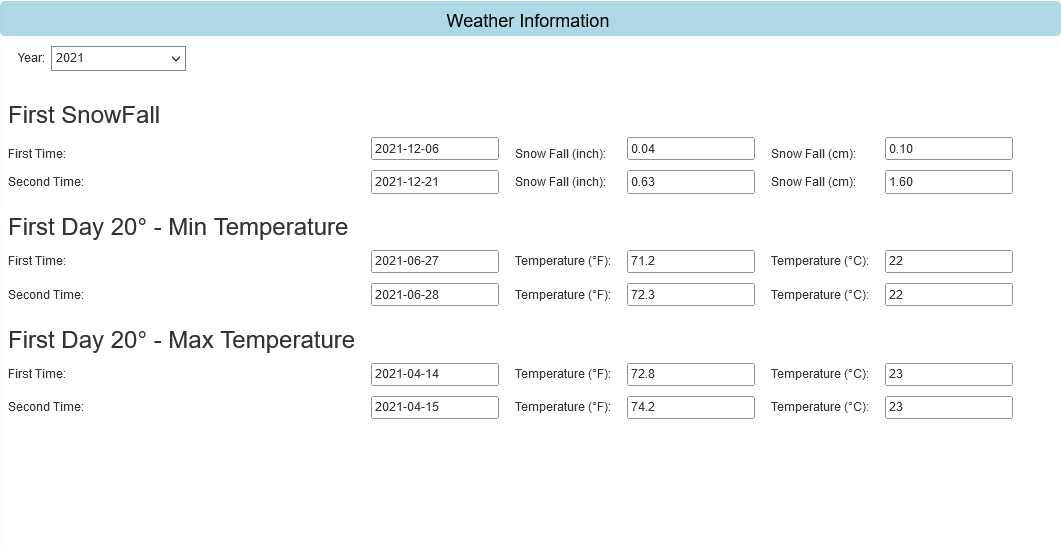 Weather Information

Year: 2021

First SnowFall

First Time: 2021-12-06 Snow Fall (inch): 0.04 Snow Fall (cm): 0.10

Second Time: 2021-12-21 Snow Fall (inch): 0.63 Snow Fall (cm): 1.60

First Day 20° - Min Temperature

First Time: 2021-06-27 Temperature (°F): 71.2 Temperature (°C): 22

Second Time: 2021-06-28 Temperature (°F): 72.3 Temperature (°C): 22

First Day 20° - Max Temperature

First Time: 2021-04-14 Temperature (°F): 72.8 Temperature (°C): 23

Second Time: 2021-04-15 Temperature (°F): 74.2 Temperature (°C): 23